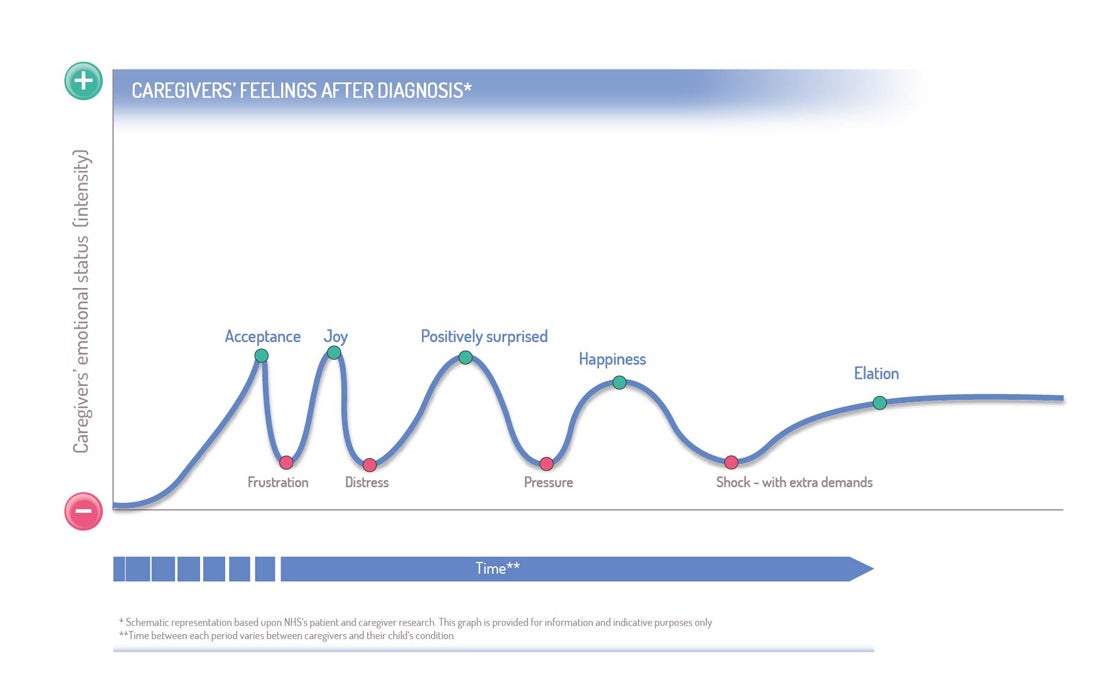 +
CAREGIVERS' FEELINGS AFTER DIAGNOSIS*

Caregivers' emotional status (intensity)

Acceptance
Joy
Positively surprised
Happiness
Elation
Frustration
Distress
Pressure
Shock - with extra demands

−

Time**

* Schematic representation based upon NHS's patient and caregiver research. This graph is provided for information and indicative purposes only
**Time between each period varies between caregivers and their child's condition